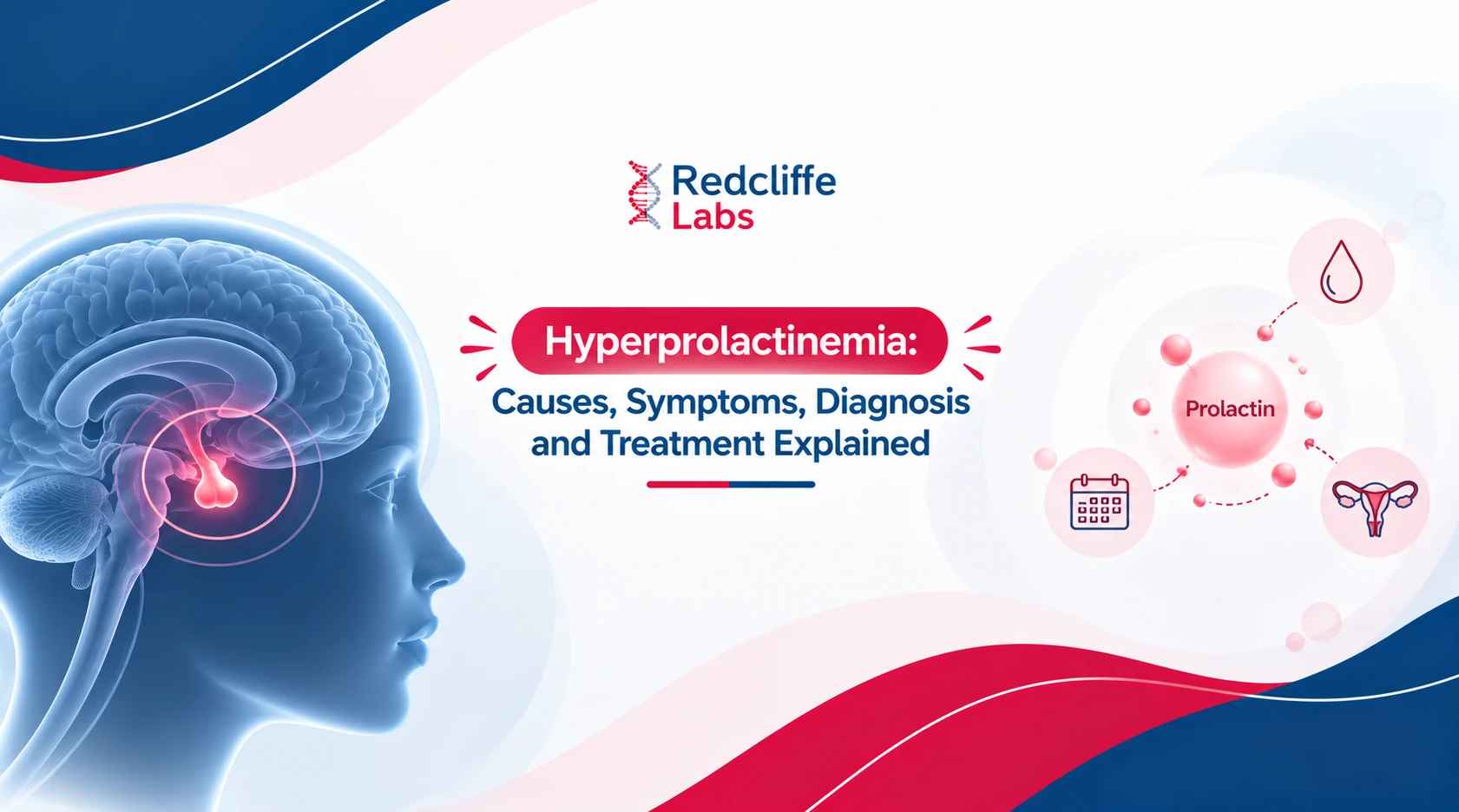 Redcliffe
Labs

Hyperprolactinemia:

Causes, Symptoms, Diagnosis and Treatment Explained

Prolactin